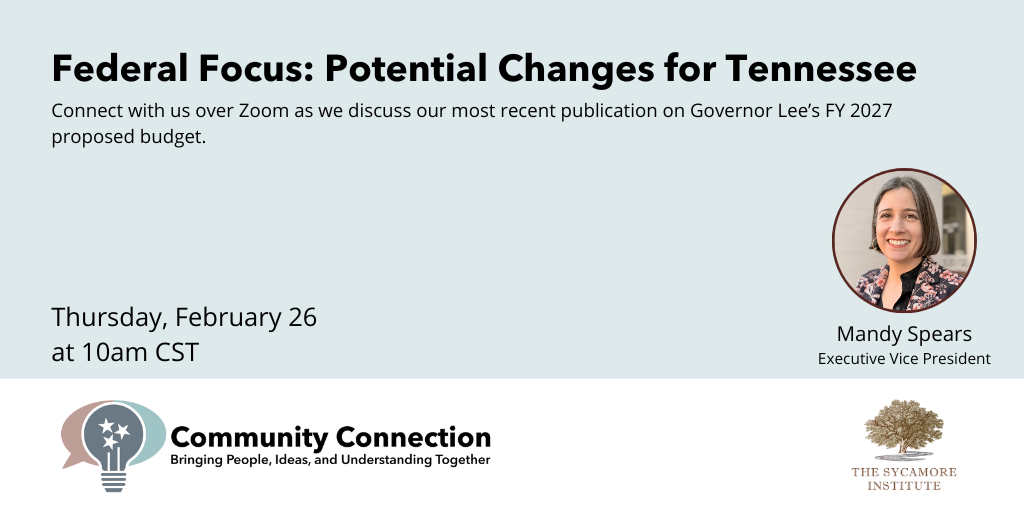 Federal Focus: Potential Changes for Tennessee

Connect with us over Zoom as we discuss our most recent publication on Governor Lee's FY 2027 proposed budget.

Thursday, February 26
at 10am CST

Mandy Spears
Executive Vice President

Community Connection
Bringing People, Ideas, and Understanding Together

THE SYCAMORE INSTITUTE